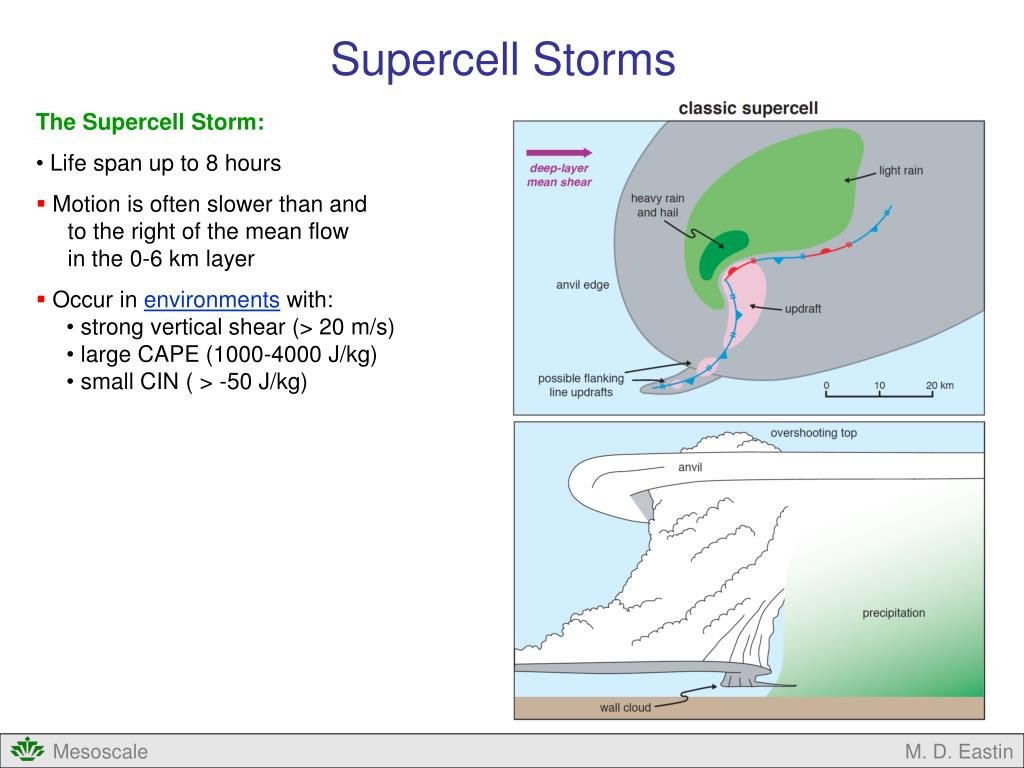 Supercell Storms

The Supercell Storm:

• Life span up to 8 hours

▪ Motion is often slower than and to the right of the mean flow in the 0-6 km layer

▪ Occur in environments with:
• strong vertical shear (> 20 m/s)
• large CAPE (1000-4000 J/kg)
• small CIN ( > -50 J/kg)

classic supercell

deep-layer mean shear

light rain

heavy rain and hail

anvil edge

updraft

possible flanking line updrafts

0 10 20 km

overshooting top

anvil

precipitation

wall cloud

Mesoscale

M. D. Eastin